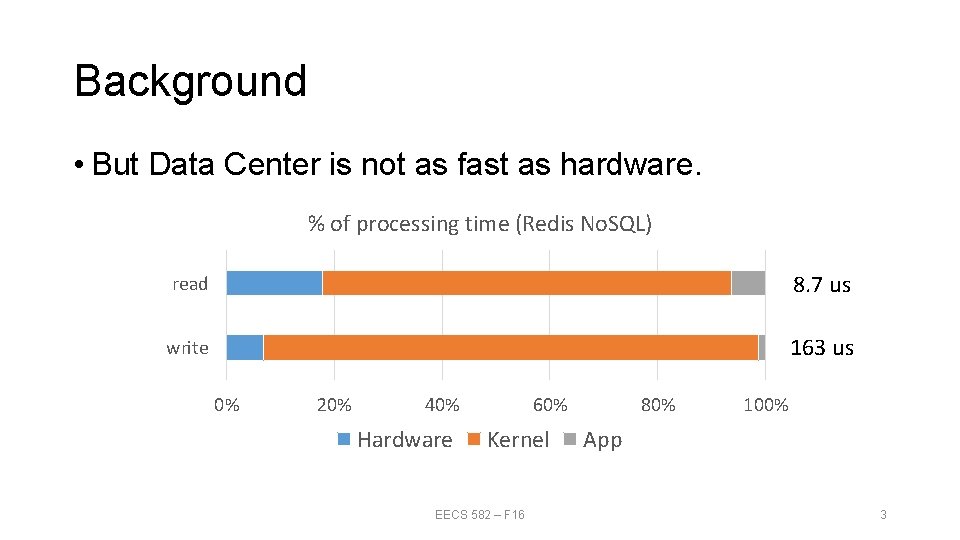 Background

• But Data Center is not as fast as hardware.

% of processing time (Redis NoSQL)

read

8.7 us

write

163 us

0%
20%
40%
60%
80%
100%

Hardware Kernel App

EECS 582 – F16

3